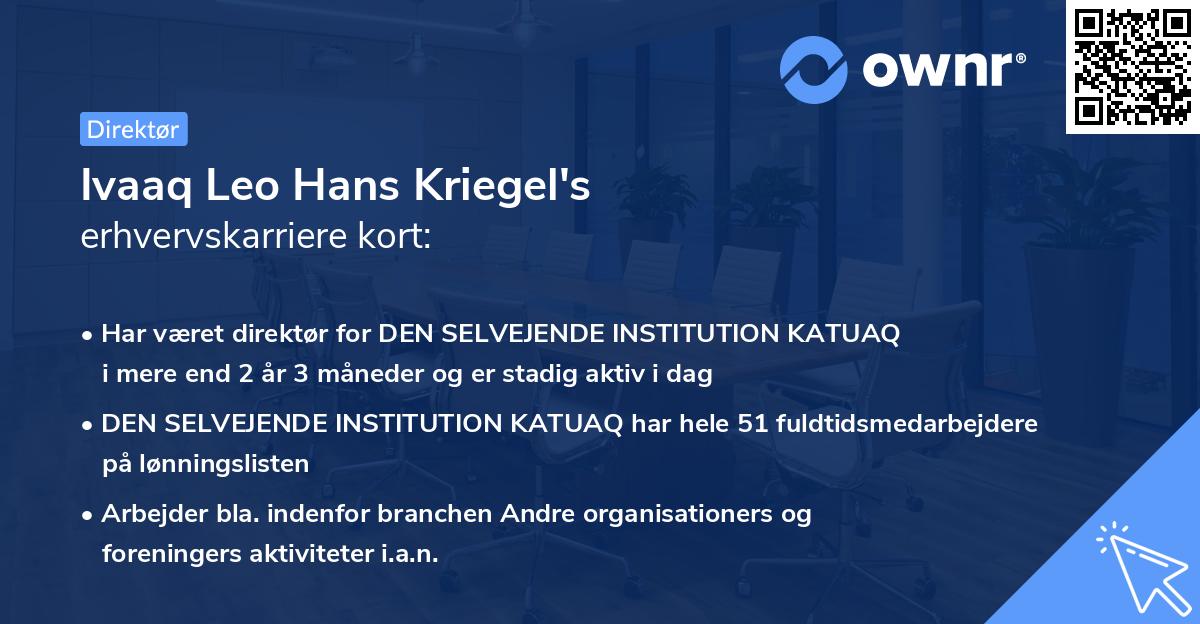 ownr®

Direktør

Ivaaq Leo Hans Kriegel's
erhvervskarriere kort:

• Har været direktør for DEN SELVEJENDE INSTITUTION KATUAQ i mere end 2 år 3 måneder og er stadig aktiv i dag

• DEN SELVEJENDE INSTITUTION KATUAQ har hele 51 fuldtidsmedarbejdere på lønningslisten

• Arbejder bla. indenfor branchen Andre organisationers og foreningers aktiviteter i.a.n.